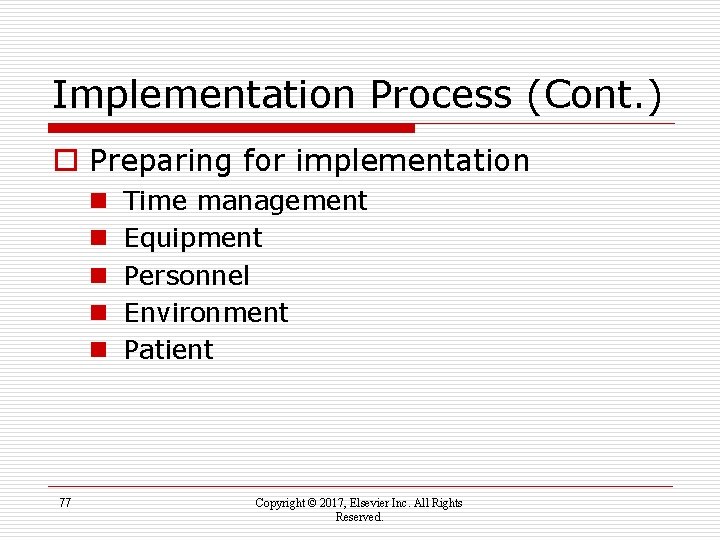 Implementation Process (Cont.)

Preparing for implementation

Time management

Equipment

Personnel

Environment

Patient

77

Copyright © 2017, Elsevier Inc. All Rights Reserved.